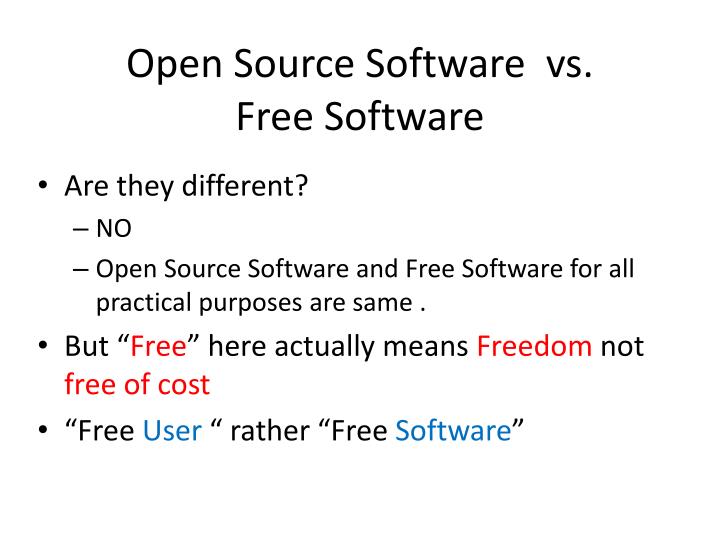 Open Source Software vs. Free Software

• Are they different?
– NO
– Open Source Software and Free Software for all practical purposes are same .
• But “Free” here actually means Freedom not free of cost
• “Free User “ rather “Free Software”